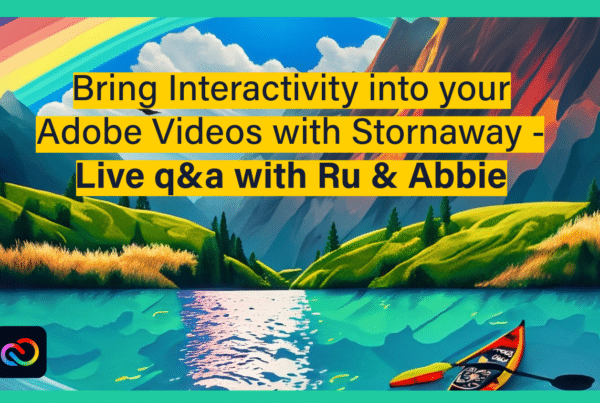 Bring Interactivity into your Adobe Videos with Stornaway - Live q&a with Ru & Abbie